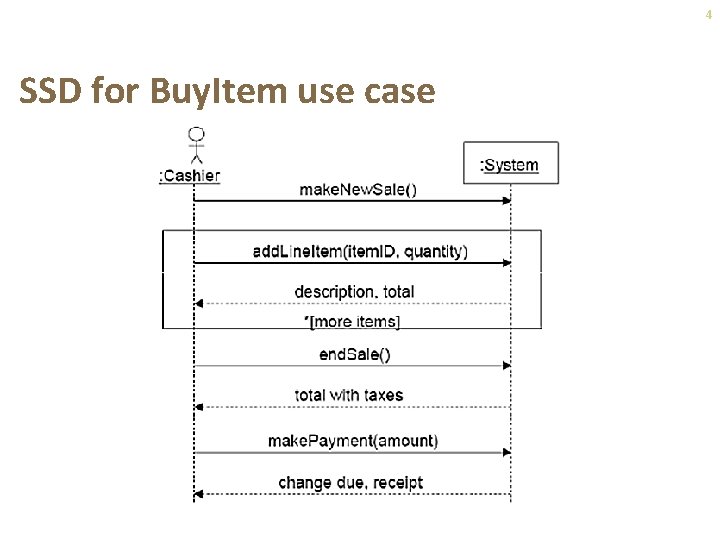 4

SSD for BuyItem use case

:Cashier

:System

makeNewSale()

addLineItem(itemID, quantity)

description, total

*[more items]

endSale()

total with taxes

makePayment(amount)

change due, receipt